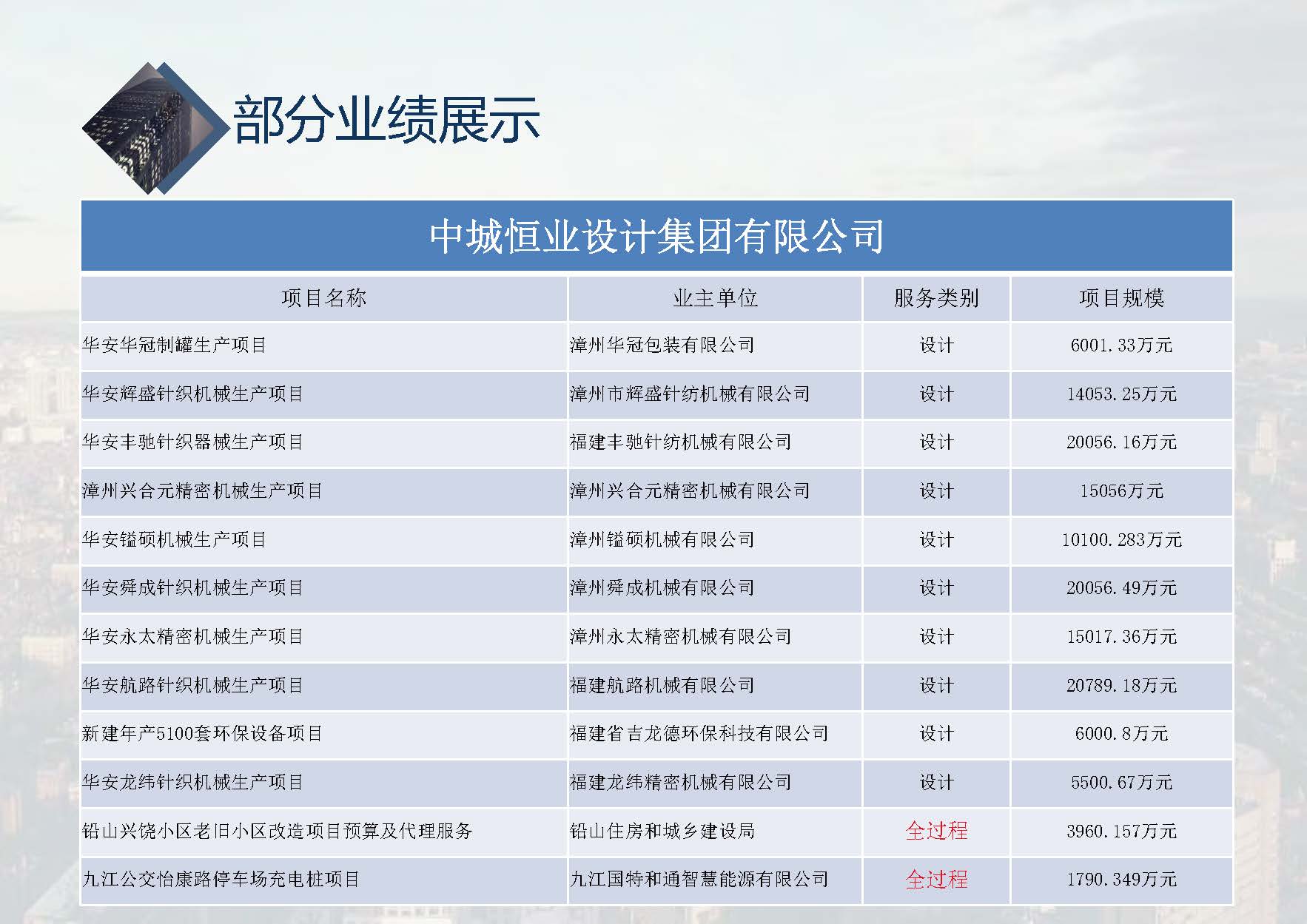 部分业绩展示

中城恒业设计集团有限公司

| 项目名称 | 业主单位 | 服务类别 | 项目规模 |
|---|---|---|---|
| 华安华冠制罐生产项目 | 漳州华冠包装有限公司 | 设计 | 6001.33万元 |
| 华安辉盛针织机械生产项目 | 漳州市辉盛针纺机械有限公司 | 设计 | 14053.25万元 |
| 华安丰驰针织器械生产项目 | 福建丰驰针纺机械有限公司 | 设计 | 20056.16万元 |
| 漳州兴合元精密机械生产项目 | 漳州兴合元精密机械有限公司 | 设计 | 15056万元 |
| 华安镒硕机械生产项目 | 漳州镒硕机械有限公司 | 设计 | 10100.283万元 |
| 华安舜成针织机械生产项目 | 漳州舜成机械有限公司 | 设计 | 20056.49万元 |
| 华安永太精密机械生产项目 | 漳州永太精密机械有限公司 | 设计 | 15017.36万元 |
| 华安航路针织机械生产项目 | 福建航路机械有限公司 | 设计 | 20789.18万元 |
| 新建年产5100套环保设备项目 | 福建省吉龙德环保科技有限公司 | 设计 | 6000.8万元 |
| 华安龙纬针织机械生产项目 | 福建龙纬精密机械有限公司 | 设计 | 5500.67万元 |
| 铅山兴饶小区老旧小区改造项目预算及代理服务 | 铅山住房和城乡建设局 | 全过程 | 3960.157万元 |
| 九江公交怡康路停车场充电桩项目 | 九江国特和通智慧能源有限公司 | 全过程 | 1790.349万元 |